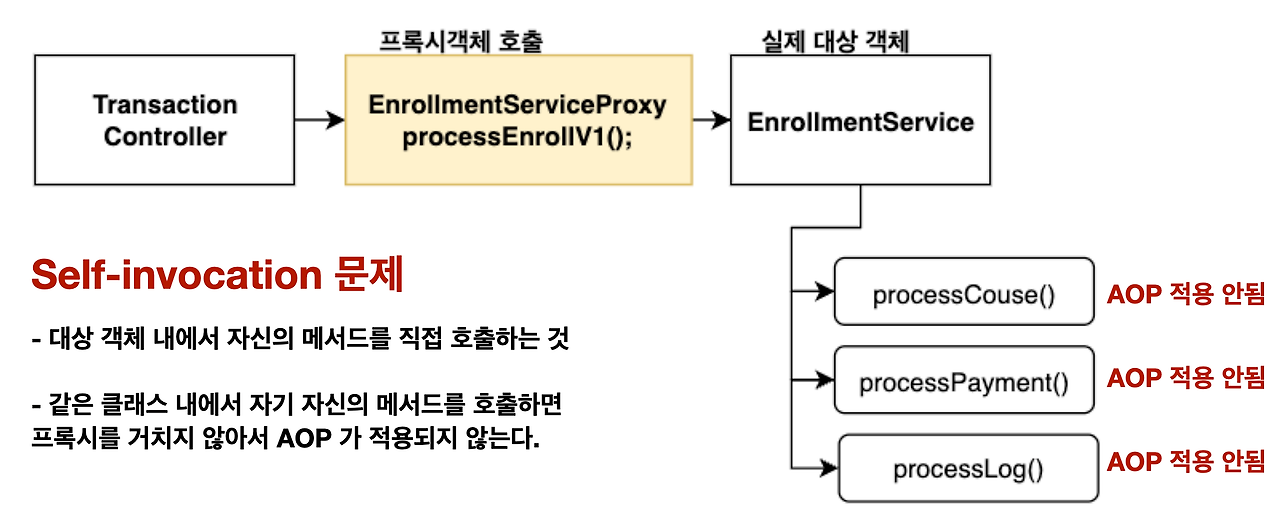 프록시객체 호출

실제 대상 객체

Transaction Controller

EnrollmentServiceProxy processEnrollV1();

EnrollmentService

Self-invocation 문제

- 대상 객체 내에서 자신의 메서드를 직접 호출하는 것

- 같은 클래스 내에서 자기 자신의 메서드를 호출하면 프록시를 거치지 않아서 AOP 가 적용되지 않는다.

processCouse()

AOP 적용 안됨

processPayment()

AOP 적용 안됨

processLog()

AOP 적용 안됨